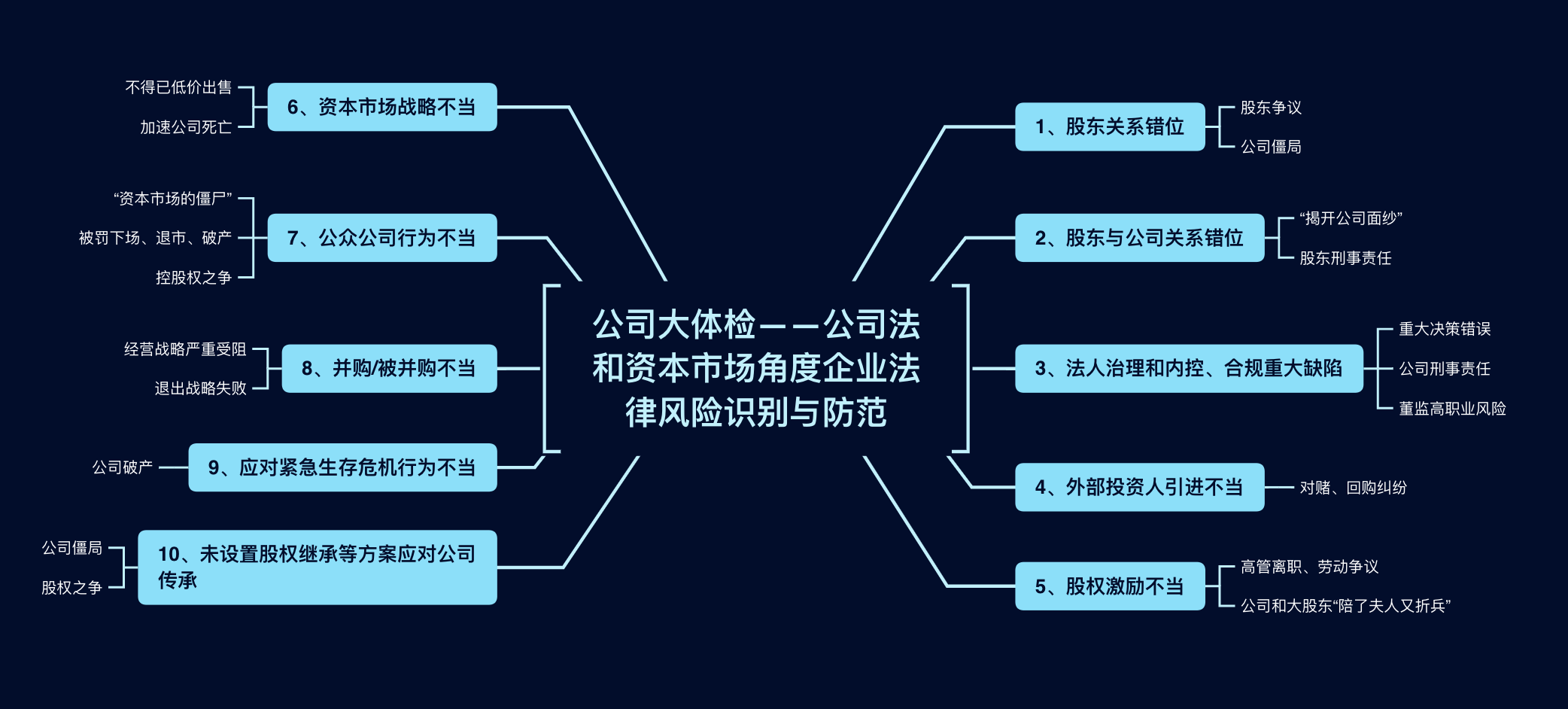 公司大体检——公司法和资本市场角度企业法律风险识别与防范

1、股东关系错位
股东争议
公司僵局

2、股东与公司关系错位
“揭开公司面纱”
股东刑事责任

3、法人治理和内控、合规重大缺陷
重大决策错误
公司刑事责任
董监高职业风险

4、外部投资人引进不当
对赌、回购纠纷

5、股权激励不当
高管离职、劳动争议
公司和大股东“陪了夫人又折兵”

6、资本市场战略不当
不得已低价出售
加速公司死亡

7、公众公司行为不当
“资本市场的僵尸”
被罚下场、退市、破产
控股权之争

8、并购/被并购不当
经营战略严重受阻
退出战略失败

9、应对紧急生存危机行为不当
公司破产

10、未设置股权继承等方案应对公司传承
公司僵局
股权之争